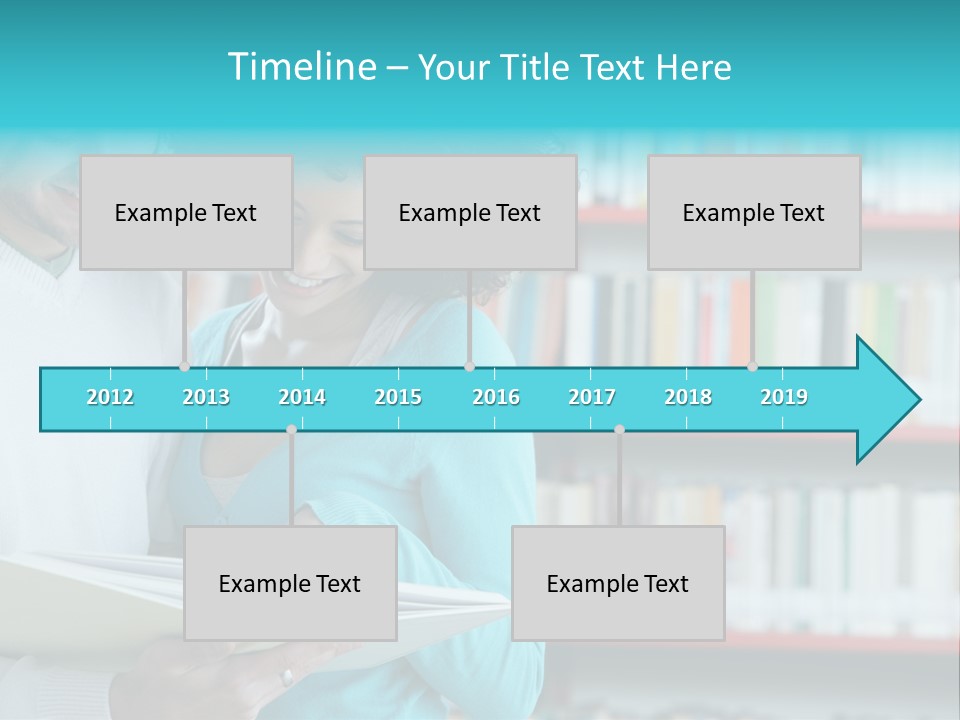 Timeline – Your Title Text Here

Example Text

Example Text

Example Text

2012 2013 2014 2015 2016 2017 2018 2019

Example Text

Example Text